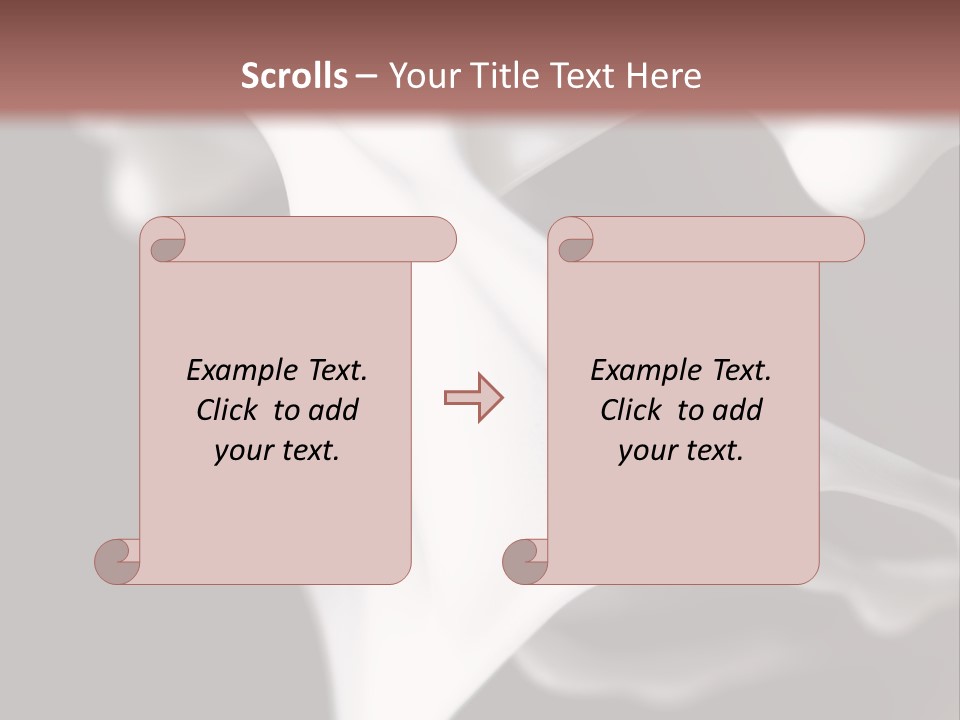 Scrolls – Your Title Text Here

Example Text. Click to add your text.

Example Text. Click to add your text.